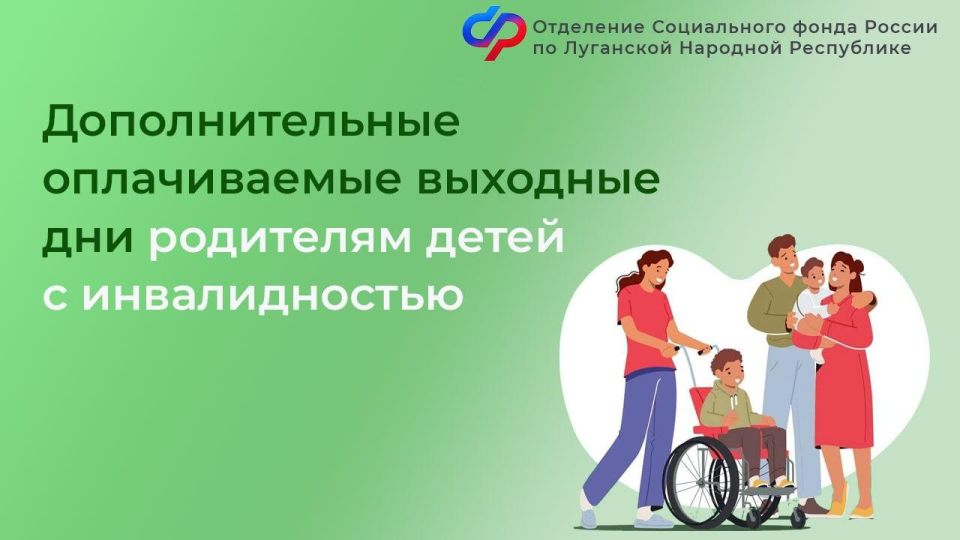 Отделение Социального фонда России по Луганской Народной Республике

Дополнительные оплачиваемые выходные дни родителям детей с инвалидностью